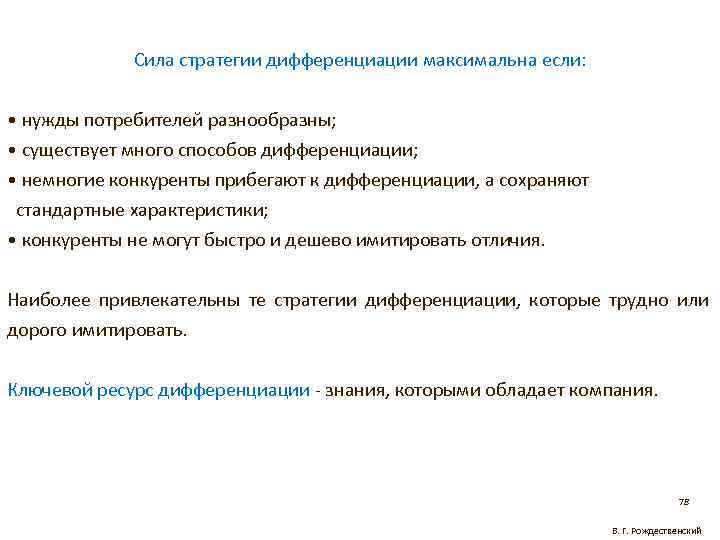 Сила стратегии дифференциации максимальна если:

• нужды потребителей разнообразны;
• существует много способов дифференциации;
• немногие конкуренты прибегают к дифференциации, а сохраняют стандартные характеристики;
• конкуренты не могут быстро и дешево имитировать отличия.

Наиболее привлекательны те стратегии дифференциации, которые трудно или дорого имитировать.

Ключевой ресурс дифференциации - знания, которыми обладает компания.

78

В. Г. Рождественский